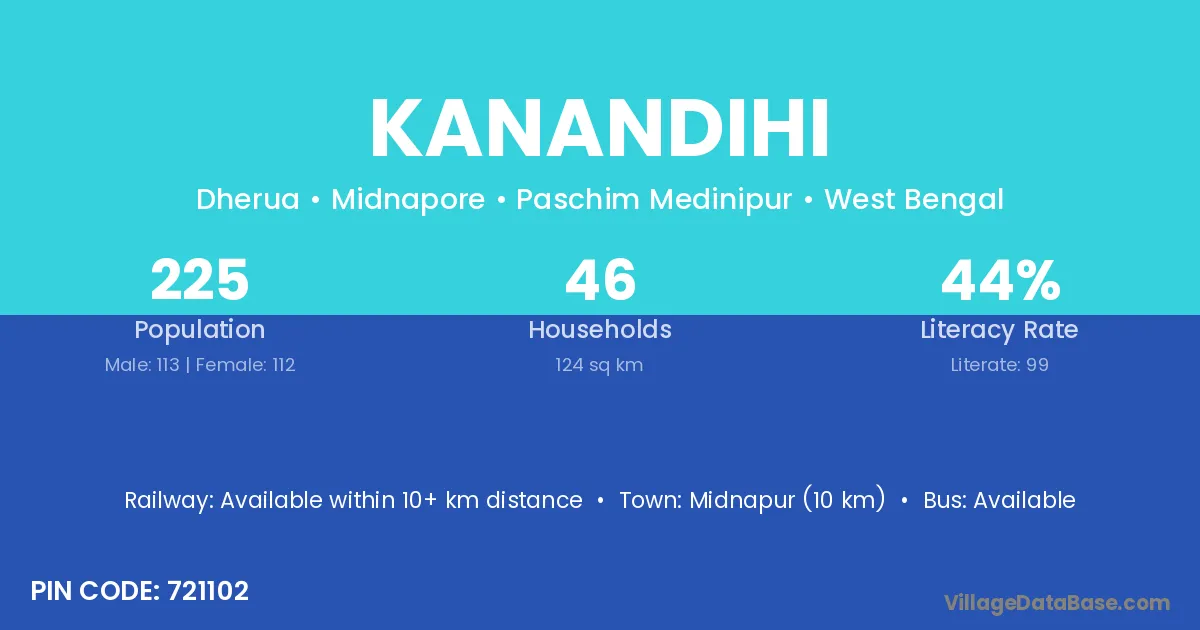 KANANDIHI

Dherua • Midnapore • Paschim Medinipur • West Bengal

225
Population
Male: 113 | Female: 112

46
Households
124 sq km

44%
Literacy Rate
Literate: 99

Railway: Available within 10+ km distance • Town: Midnapur (10 km) • Bus: Available

PIN CODE: 721102

VillageDataBase.com